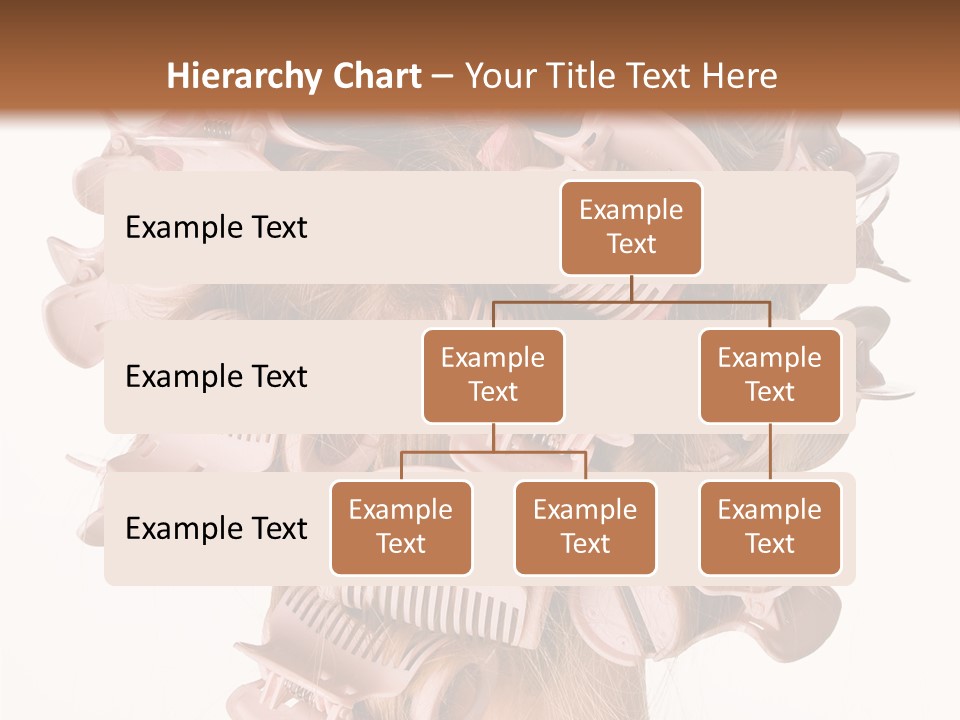 Hierarchy Chart – Your Title Text Here

Example Text

Example Text

Example Text

Example Text

Example Text

Example Text

Example Text

Example Text

Example Text